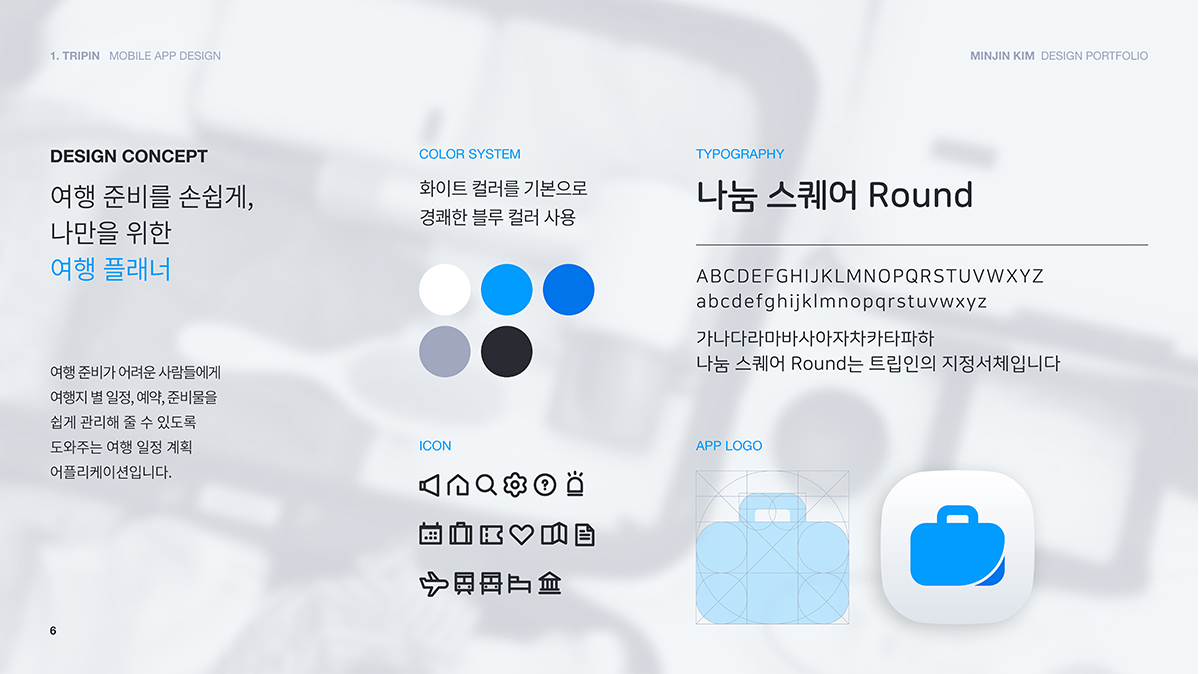 1. TRIPIN MOBILE APP DESIGN

MINJIN KIM DESIGN PORTFOLIO

DESIGN CONCEPT

여행 준비를 손쉽게,
나만을 위한
여행 플래너

여행 준비가 어려운 사람들에게
여행지 별 일정, 예약, 준비물을
쉽게 관리해 줄 수 있도록
도와주는 여행 일정 계획
어플리케이션입니다.

COLOR SYSTEM

화이트 컬러를 기본으로
경쾌한 블루 컬러 사용

ICON

TYPOGRAPHY

나눔 스퀘어 Round

ABCDEFGHIJKLMNOPQRSTUVWXYZ
abcdefghijklmnopqrstuvwxyz

가나다라마바사아자차카타파하
나눔 스퀘어 Round는 트립인의 지정서체입니다

APP LOGO

6